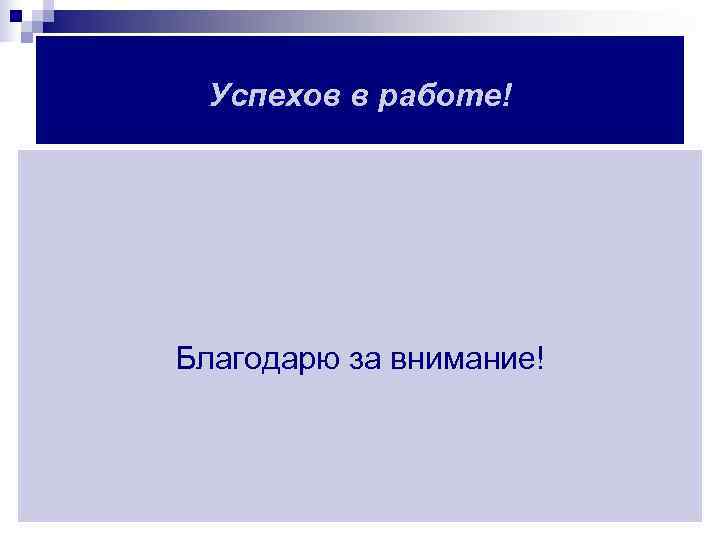 Успехов в работе!

Благодарю за внимание!